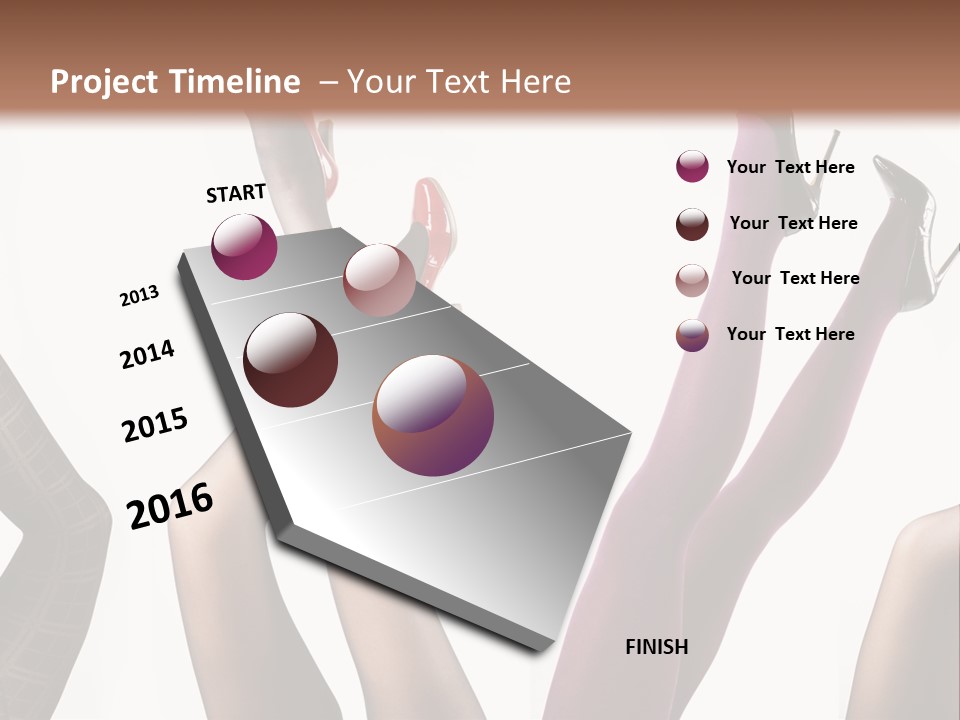 Project Timeline – Your Text Here

START

2013

2014

2015

2016

FINISH

Your Text Here

Your Text Here

Your Text Here

Your Text Here